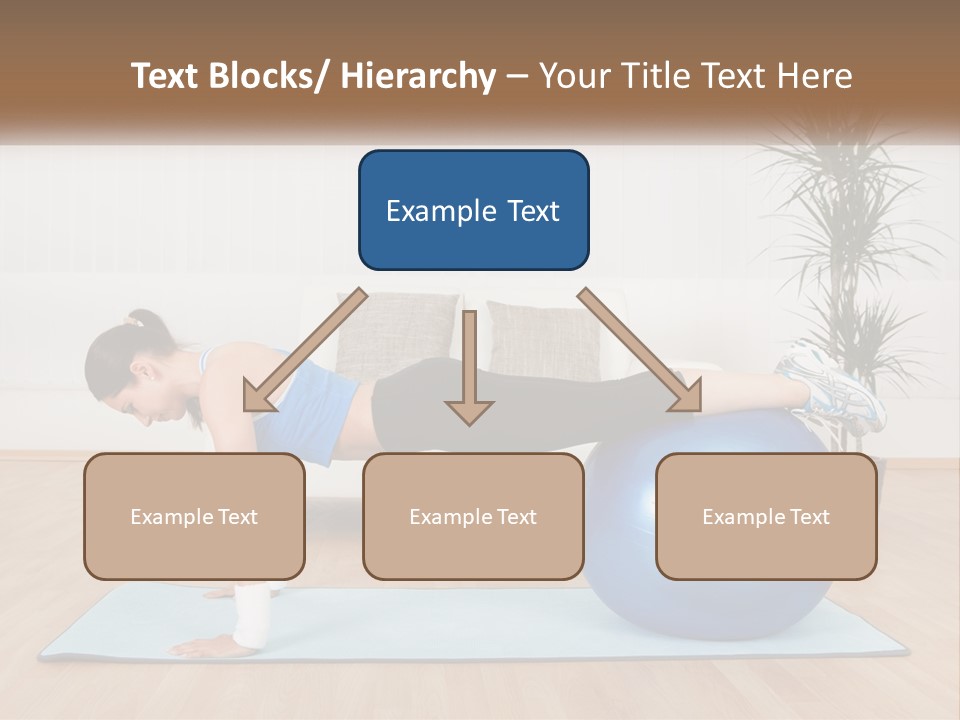 Text Blocks/ Hierarchy – Your Title Text Here

Example Text

Example Text

Example Text

Example Text